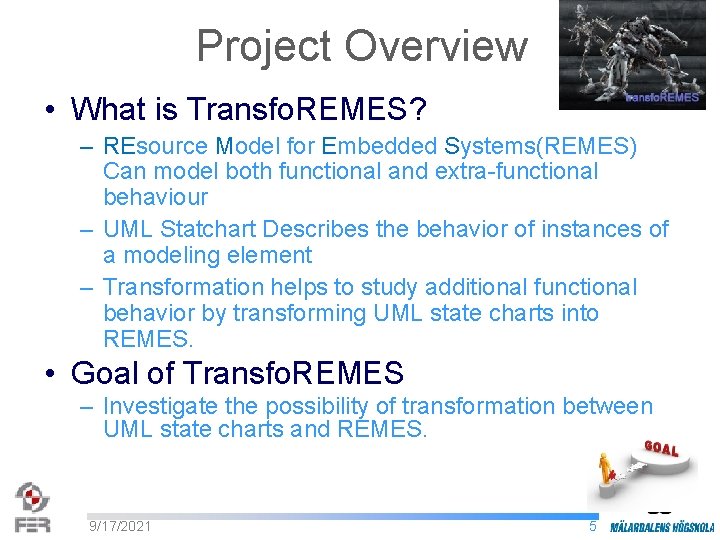 Project Overview

transfoREMES

• What is TransfoREMES?

– REsource Model for Embedded Systems(REMES) Can model both functional and extra-functional behaviour

– UML Statchart Describes the behavior of instances of a modeling element

– Transformation helps to study additional functional behavior by transforming UML state charts into REMES.

• Goal of TransfoREMES

– Investigate the possibility of transformation between UML state charts and REMES.

GOAL

FER

9/17/2021

5

MÄLARDALENS HÖGSKOLA